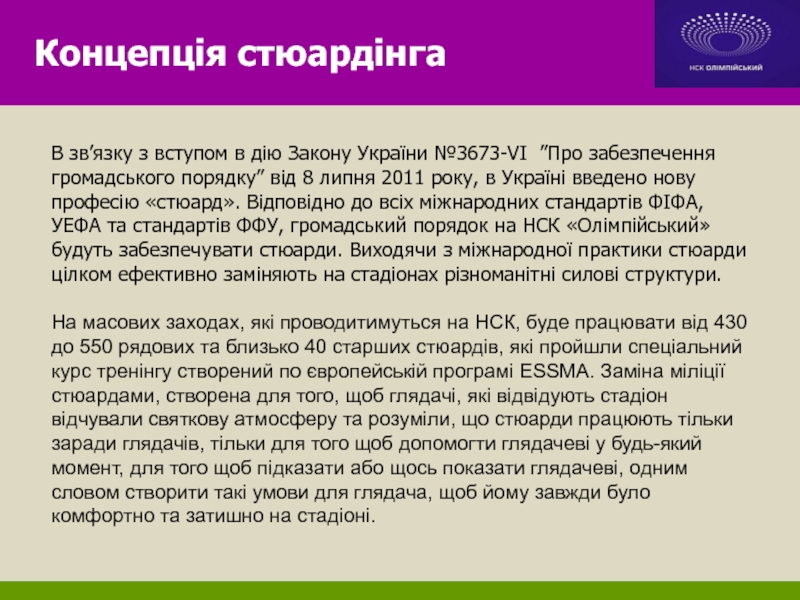 Концепція стюардінга

НСК ОЛІМПІЙСЬКИЙ

В зв’язку з вступом в дію Закону України №3673-VI ”Про забезпечення громадського порядку” від 8 липня 2011 року, в Україні введено нову професію «стюард». Відповідно до всіх міжнародних стандартів ФІФА, УЕФА та стандартів ФФУ, громадський порядок на НСК «Олімпійський» будуть забезпечувати стюарди. Виходячи з міжнародної практики стюарди цілком ефективно заміняють на стадіонах різноманітні силові структури.

На масових заходах, які проводитимуться на НСК, буде працювати від 430 до 550 рядових та близько 40 старших стюардів, які пройшли спеціальний курс тренінгу створений по європейській програмі ESSMA. Заміна міліції стюардами, створена для того, щоб глядачі, які відвідують стадіон відчували святкову атмосферу та розуміли, що стюарди працюють тільки заради глядачів, тільки для того щоб допомогти глядачеві у будь-який момент, для того щоб підказати або щось показати глядачеві, одним словом створити такі умови для глядача, щоб йому завжди було комфортно та затишно на стадіоні.